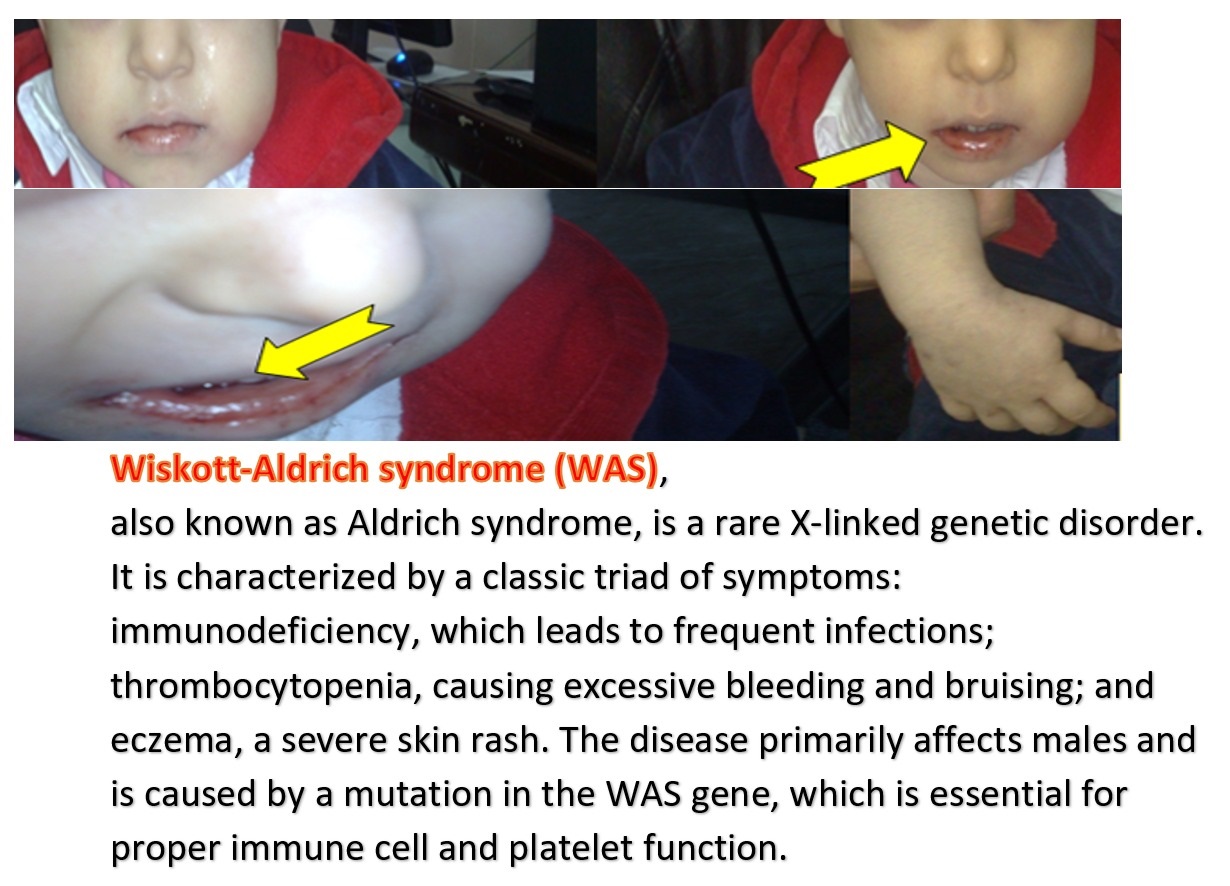 Wiskott-Aldrich syndrome (WAS),
also known as Aldrich syndrome, is a rare X-linked genetic disorder. It is characterized by a classic triad of symptoms: immunodeficiency, which leads to frequent infections; thrombocytopenia, causing excessive bleeding and bruising; and eczema, a severe skin rash. The disease primarily affects males and is caused by a mutation in the WAS gene, which is essential for proper immune cell and platelet function.